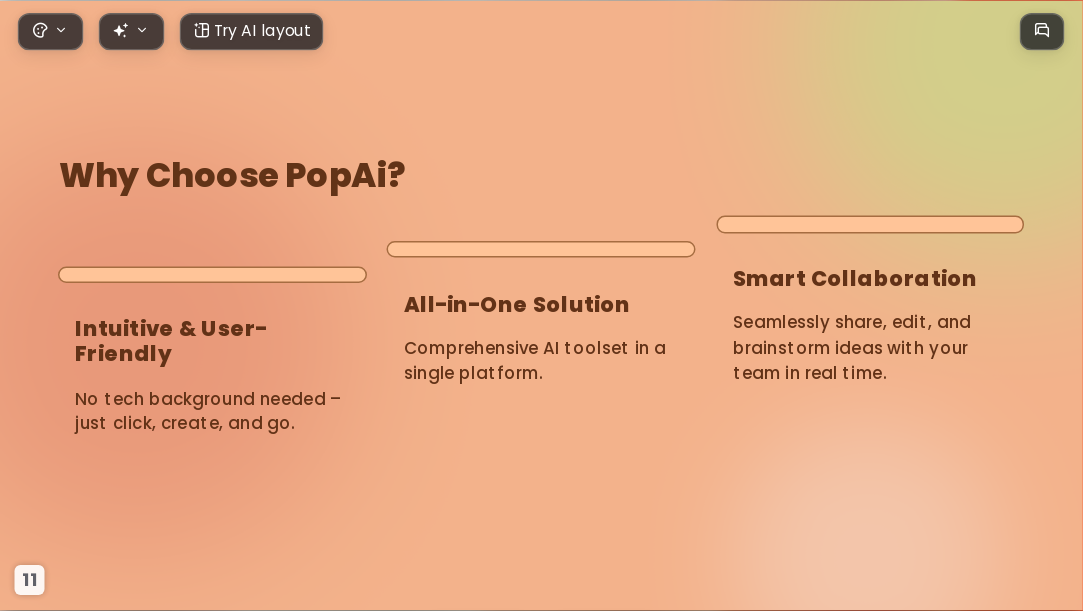 Try AI layout

Why Choose PopAi?

Intuitive & User-Friendly

No tech background needed – just click, create, and go.

All-in-One Solution

Comprehensive AI toolset in a single platform.

Smart Collaboration

Seamlessly share, edit, and brainstorm ideas with your team in real time.

11